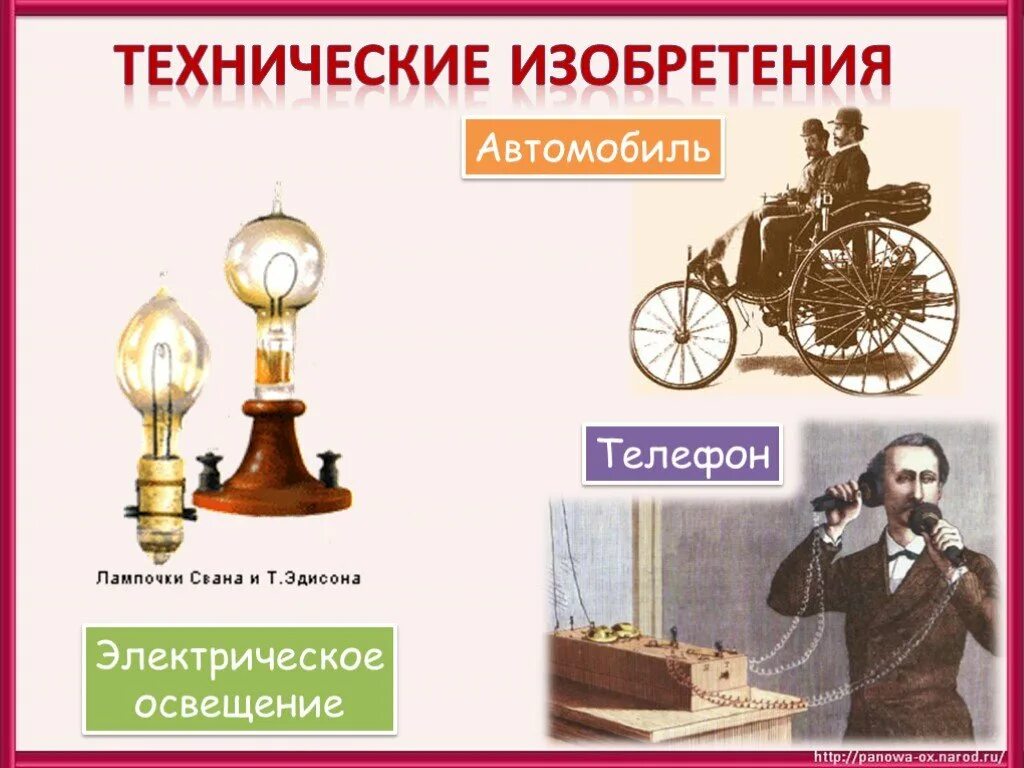 ТЕХНИЧЕСКИЕ ИЗОБРЕТЕНИЯ

Автомобиль

Лампочки Свана и Т.Эдисона

Телефон

Электрическое освещение

http://panowa-ox.narod.ru/